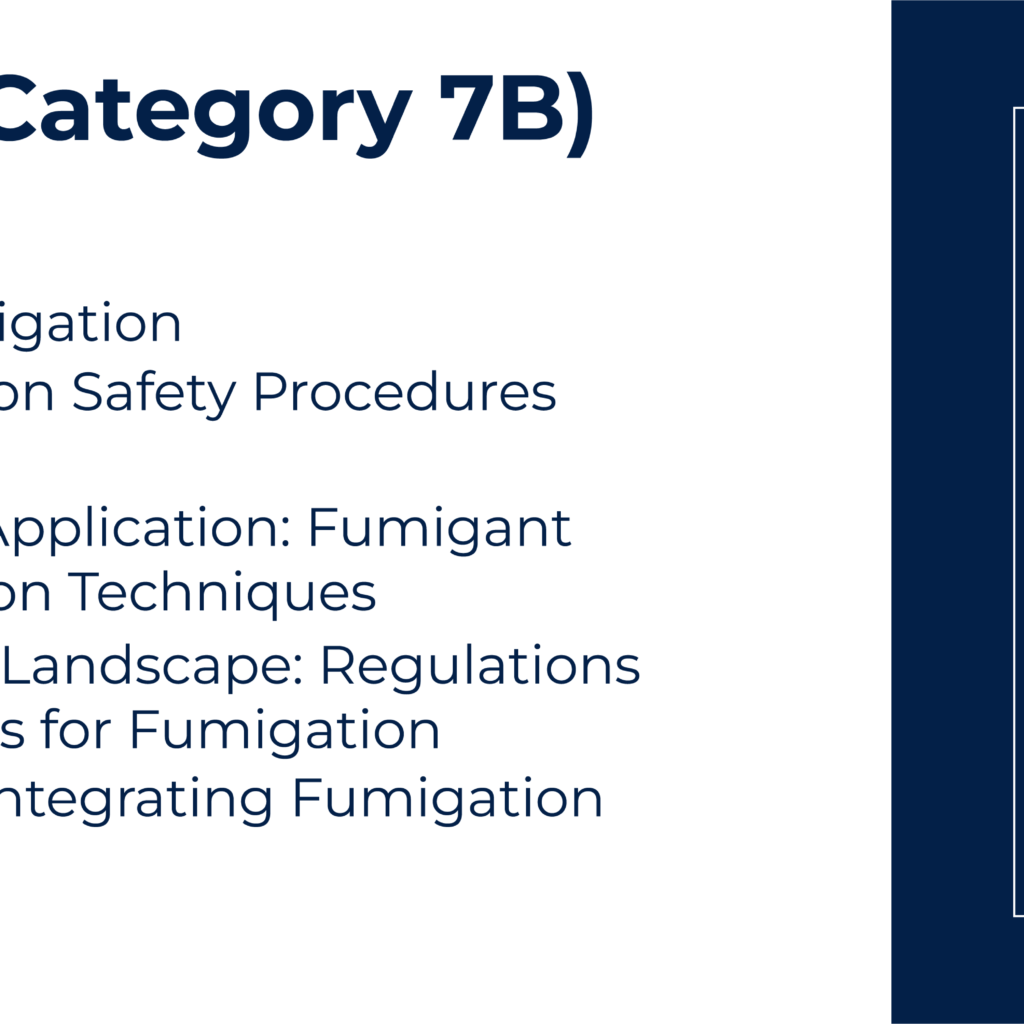 Category 7B)

igation
on Safety Procedures

Application: Fumigant
on Techniques
Landscape: Regulations
s for Fumigation
ntegrating Fumigation